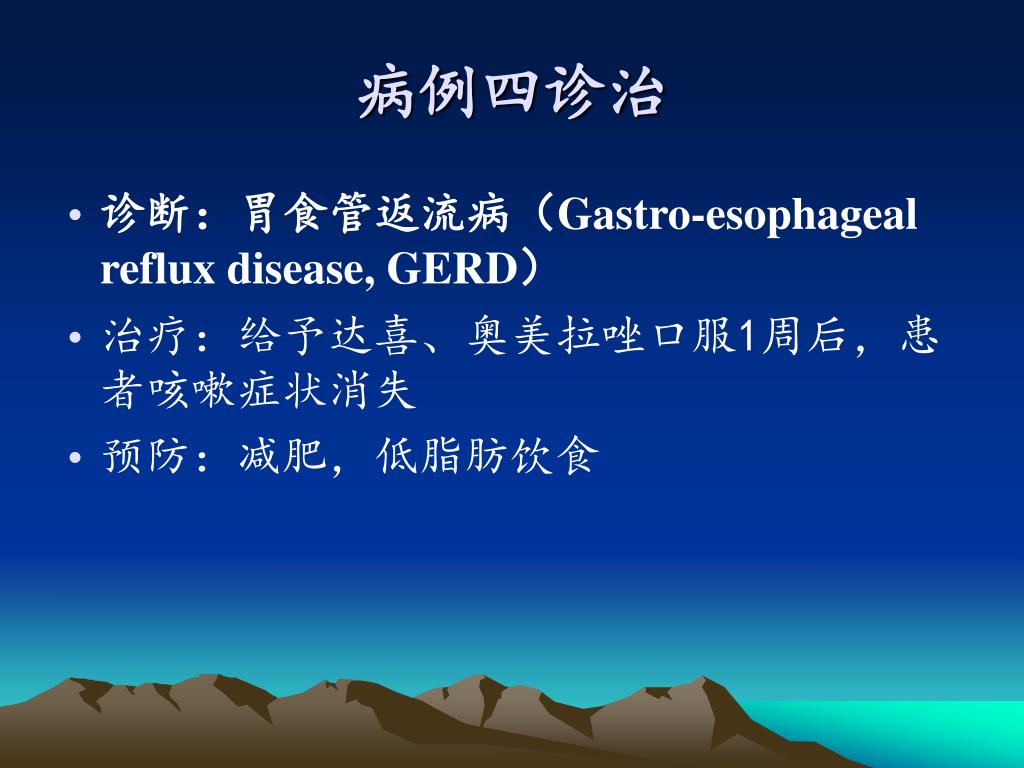 病例四诊治

• 诊断：胃食管返流病（Gastro-esophageal reflux disease, GERD）
• 治疗：给予达喜、奥美拉唑口服1周后，患者咳嗽症状消失
• 预防：减肥，低脂肪饮食